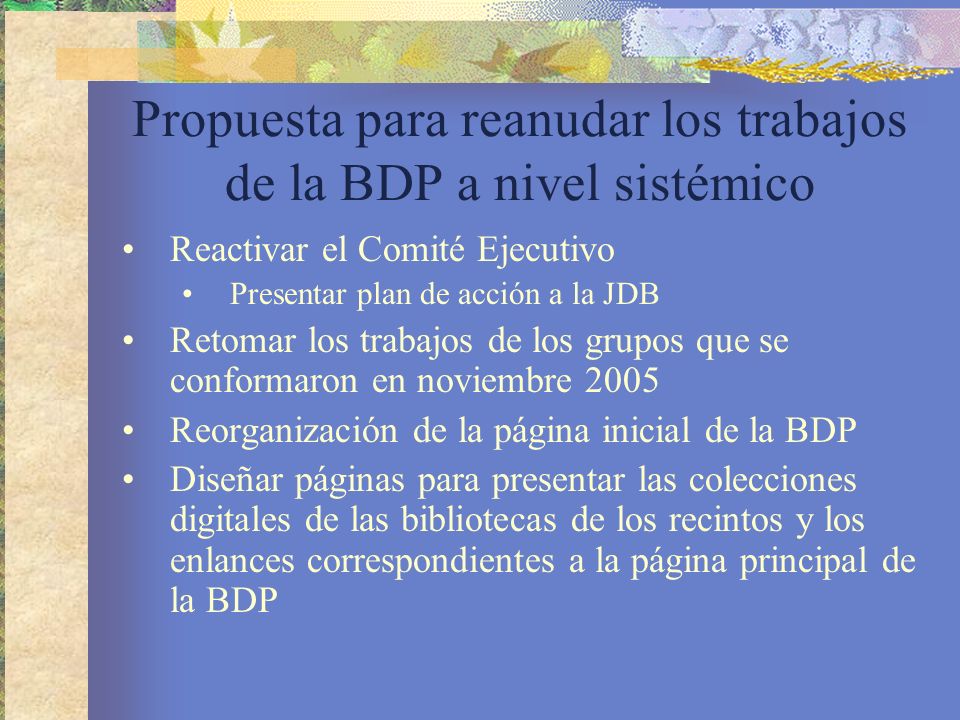 Propuesta para reanudar los trabajos de la BDP a nivel sistémico

• Reactivar el Comité Ejecutivo
  • Presentar plan de acción a la JDB
• Retomar los trabajos de los grupos que se conformaron en noviembre 2005
• Reorganización de la página inicial de la BDP
• Diseñar páginas para presentar las colecciones digitales de las bibliotecas de los recintos y los enlances correspondientes a la página principal de la BDP